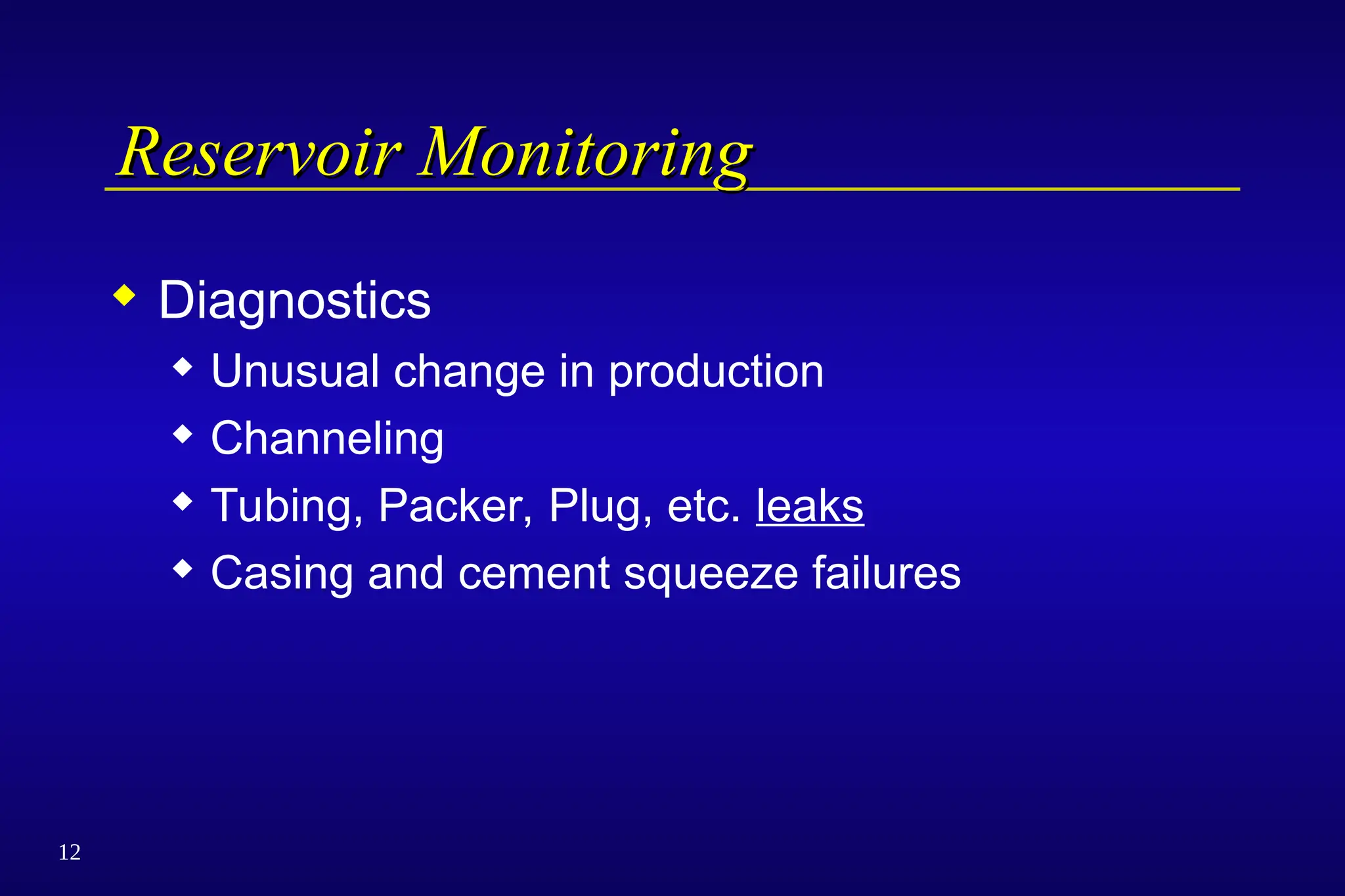 Reservoir Monitoring

◆ Diagnostics
 ◆ Unusual change in production
 ◆ Channeling
 ◆ Tubing, Packer, Plug, etc. leaks
 ◆ Casing and cement squeeze failures

12